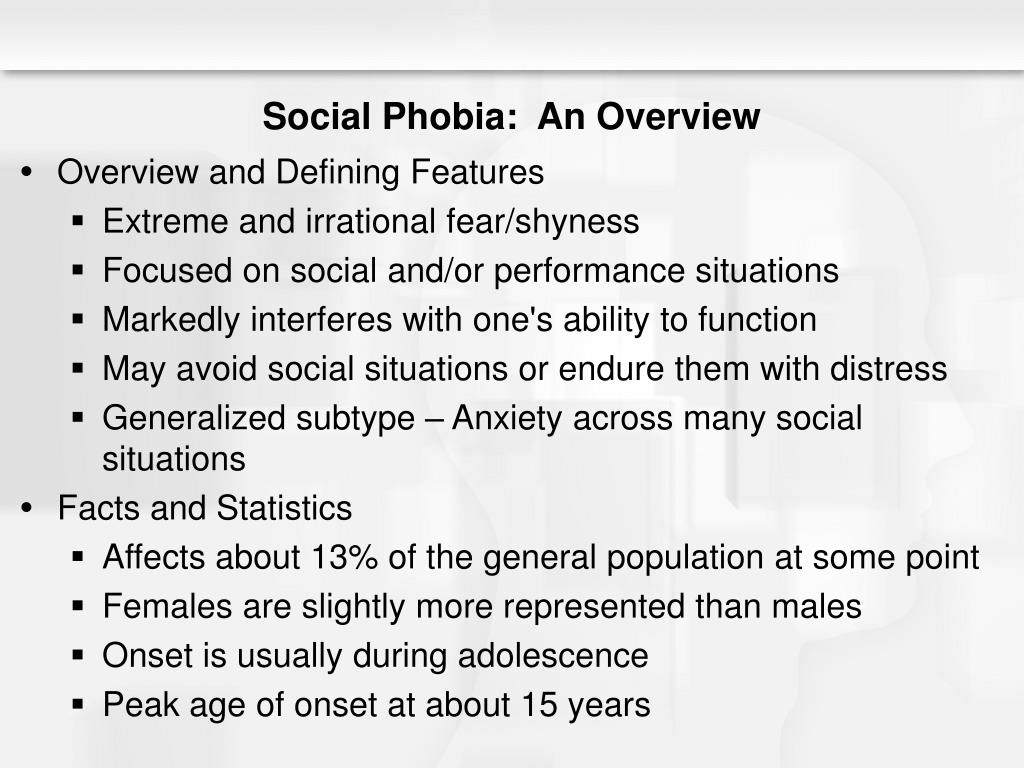 Social Phobia:  An Overview

• Overview and Defining Features
  ▪ Extreme and irrational fear/shyness
  ▪ Focused on social and/or performance situations
  ▪ Markedly interferes with one's ability to function
  ▪ May avoid social situations or endure them with distress
  ▪ Generalized subtype – Anxiety across many social situations
• Facts and Statistics
  ▪ Affects about 13% of the general population at some point
  ▪ Females are slightly more represented than males
  ▪ Onset is usually during adolescence
  ▪ Peak age of onset at about 15 years